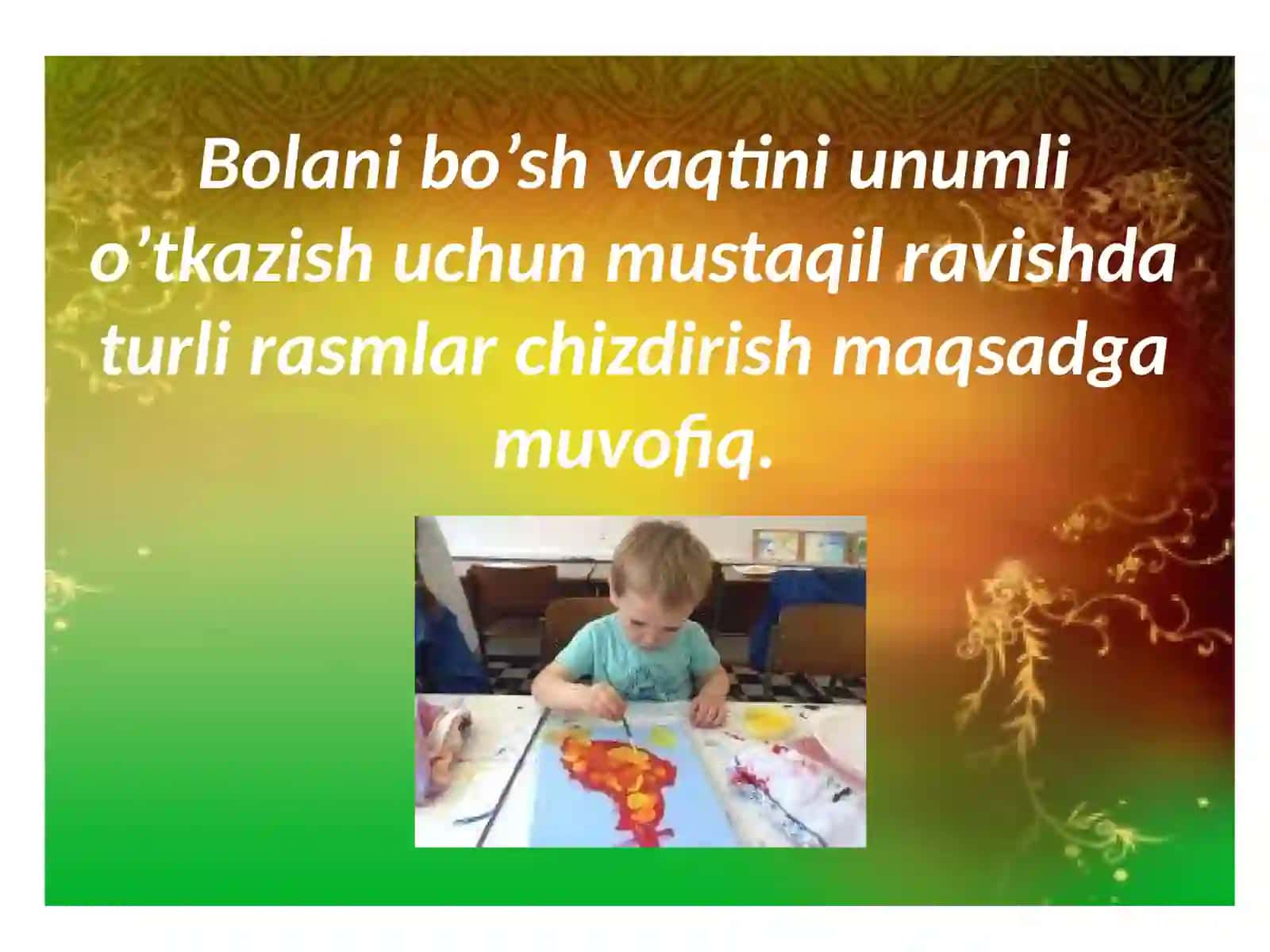 Bolani bo’sh vaqtini unumli o’tkazish uchun mustaqil ravishda turli rasmlar chizdirish maqsadga muvofiq.